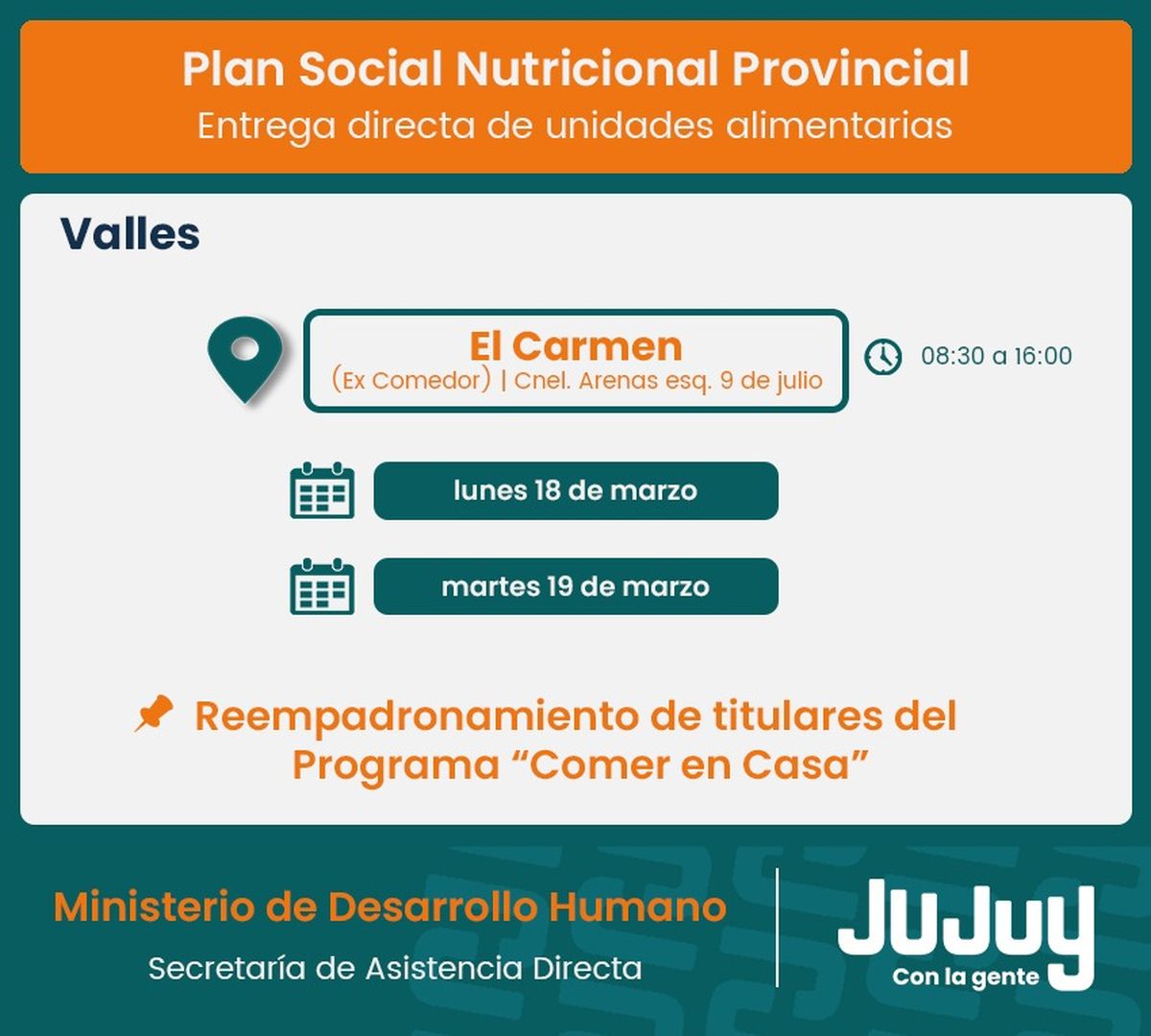 Plan Social Nutricional Provincial
Entrega directa de unidades alimentarias

Valles

El Carmen
(Ex Comedor) | Cnel. Arenas esq. 9 de julio

08:30 a 16:00

lunes 18 de marzo

martes 19 de marzo

Reempadronamiento de titulares del Programa “Comer en Casa”

Ministerio de Desarrollo Humano
Secretaría de Asistencia Directa

JuJuy
Con la gente